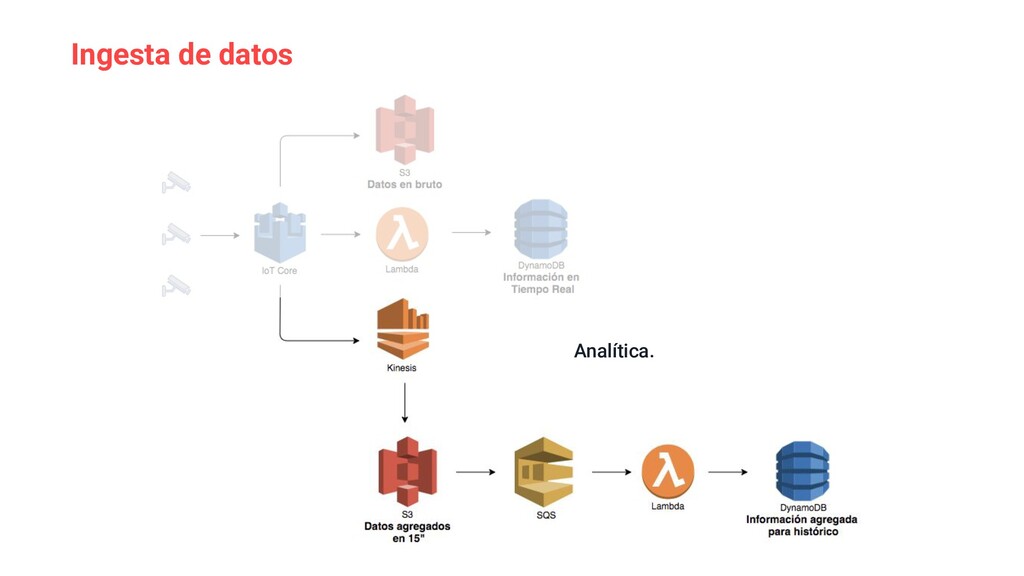 Ingesta de datos

S3
Datos en bruto

IoT Core

Lambda

DynamoDB
Información en Tiempo Real

Kinesis

Analítica.

S3
Datos agregados en 15"

SQS

Lambda

DynamoDB
Información agregada para histórico